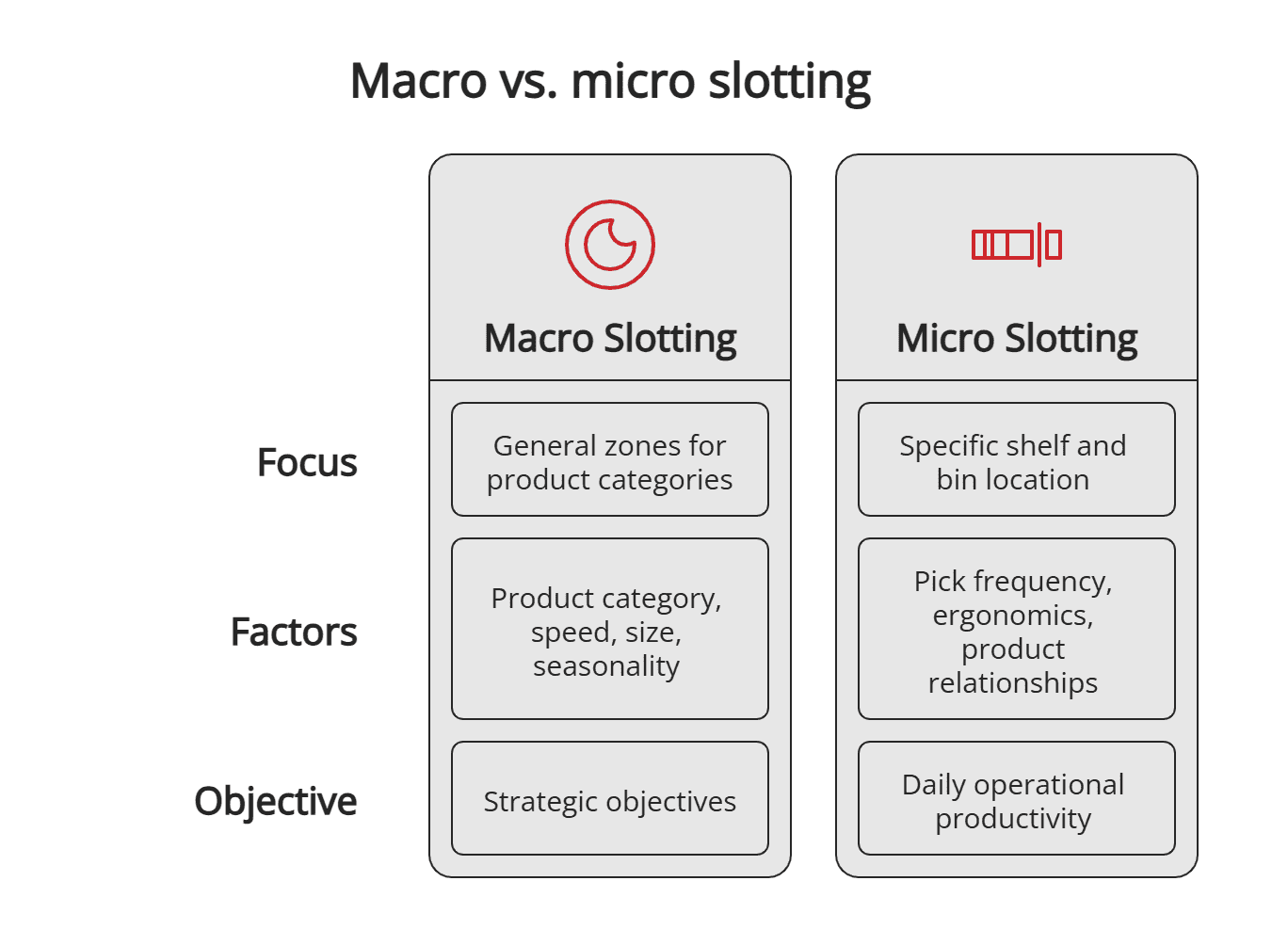 Macro vs. micro slotting

| | Macro Slotting | Micro Slotting |
|---|---|---|
| Focus | General zones for product categories | Specific shelf and bin location |
| Factors | Product category, speed, size, seasonality | Pick frequency, ergonomics, product relationships |
| Objective | Strategic objectives | Daily operational productivity |